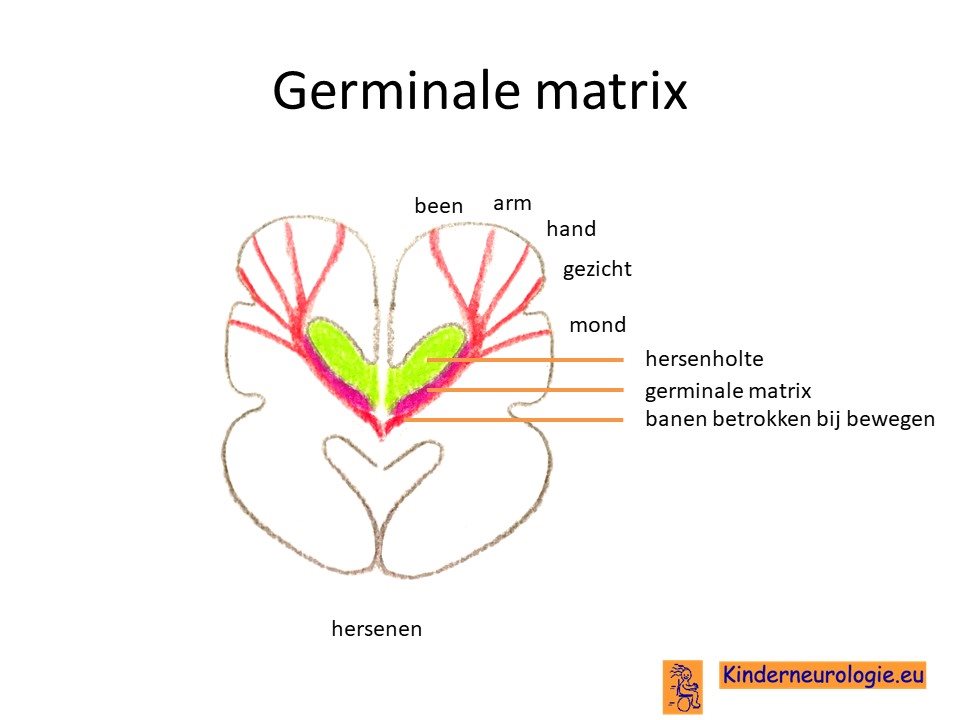 Germinale matrix

been
arm
hand
gezicht
mond

hersenholte
germinale matrix
banen betrokken bij bewegen

hersenen

Kinderneurologie.eu